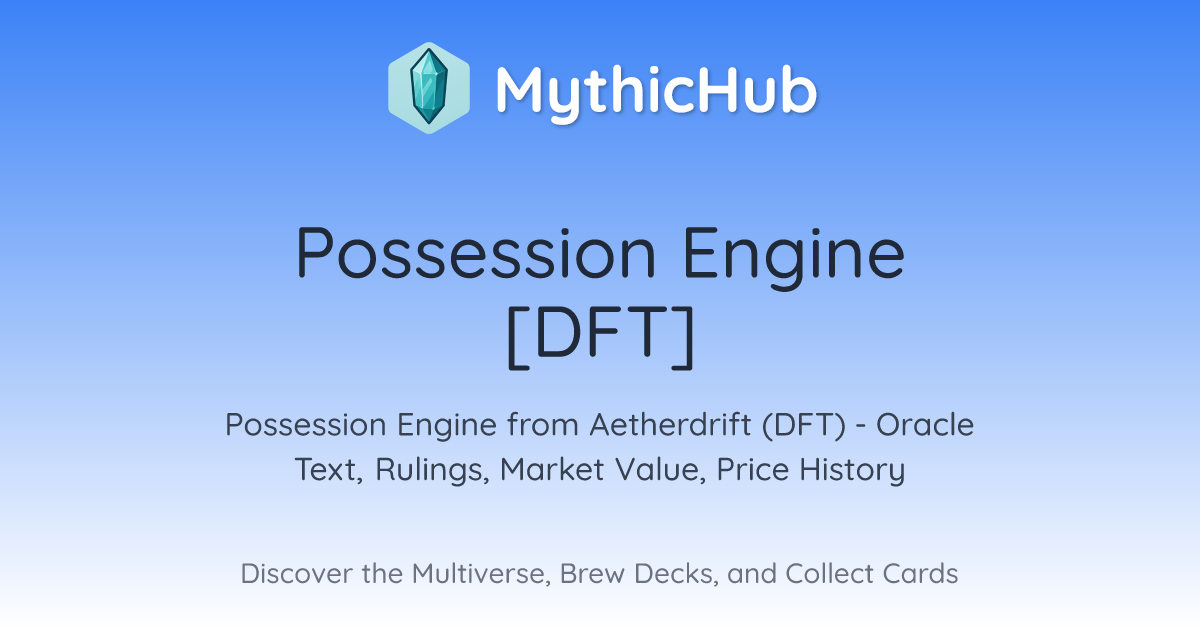 MythicHub

Possession Engine [DFT]

Possession Engine from Aetherdrift (DFT) - Oracle Text, Rulings, Market Value, Price History

Discover the Multiverse, Brew Decks, and Collect Cards